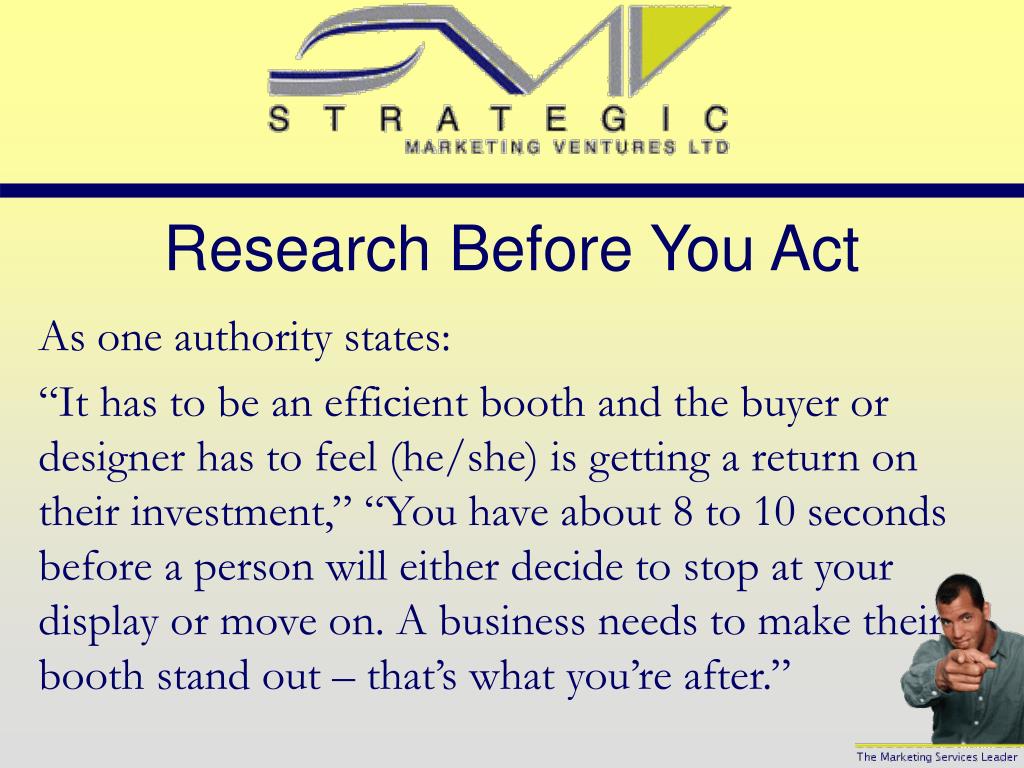 STRATEGIC
MARKETING VENTURES LTD

Research Before You Act

As one authority states:

“It has to be an efficient booth and the buyer or designer has to feel (he/she) is getting a return on their investment,” “You have about 8 to 10 seconds before a person will either decide to stop at your display or move on. A business needs to make their booth stand out – that’s what you’re after.”

The Marketing Services Leader